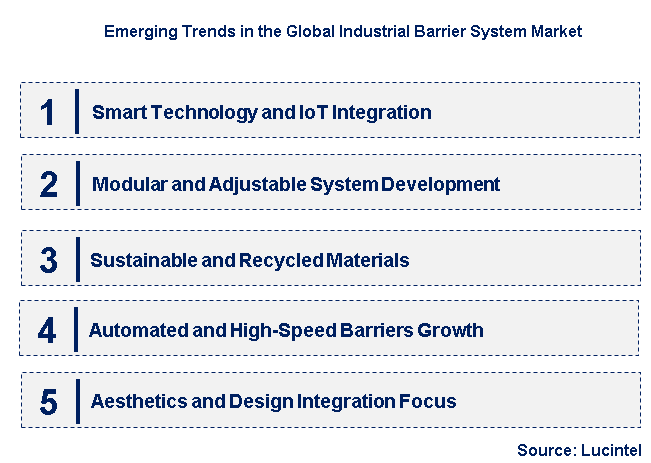 Emerging Trends in the Global Industrial Barrier System Market

1 Smart Technology and IoT Integration

2 Modular and Adjustable System Development

3 Sustainable and Recycled Materials

4 Automated and High-Speed Barriers Growth

5 Aesthetics and Design Integration Focus

Source: Lucintel